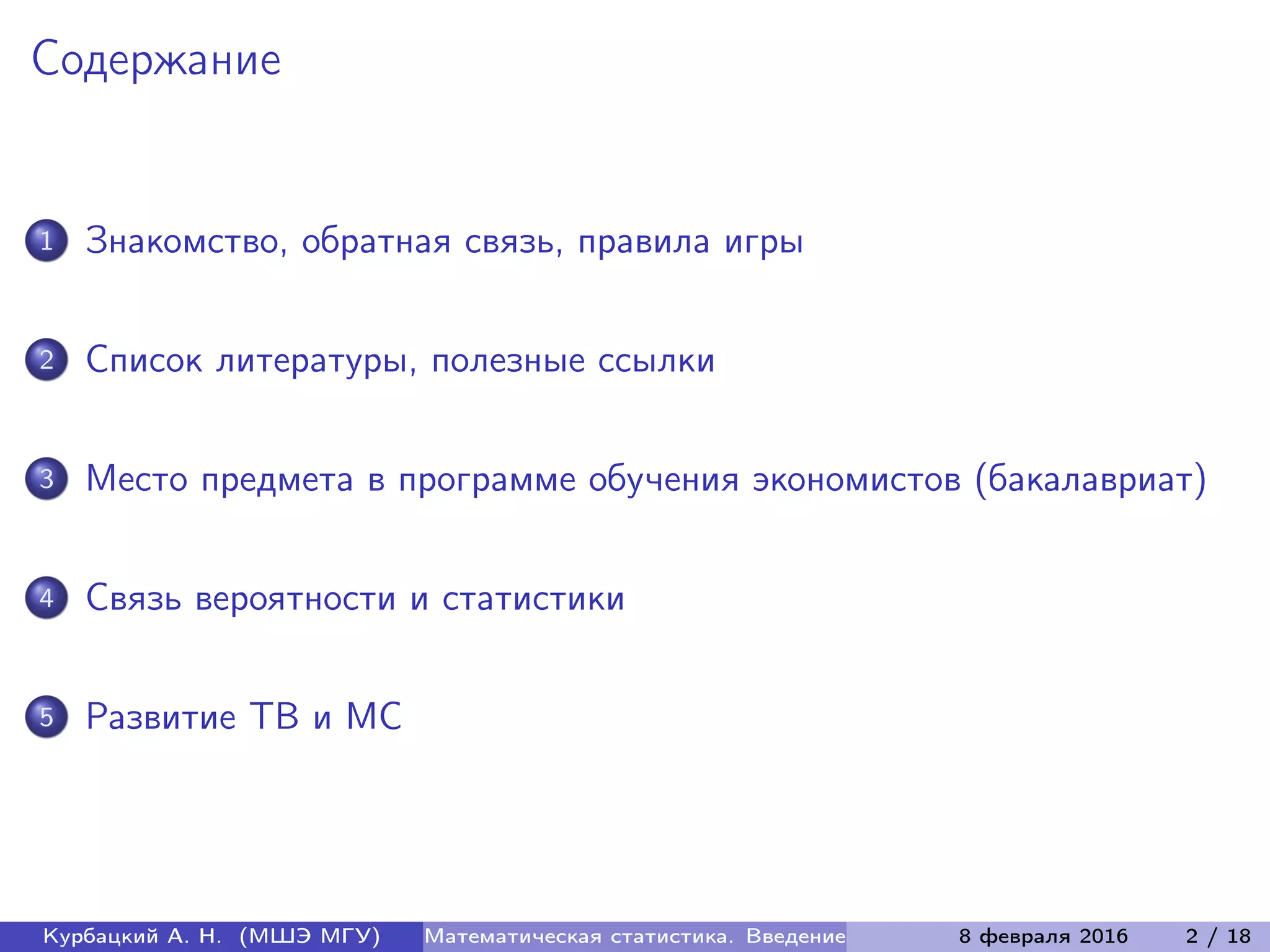 Содержание

1 Знакомство, обратная связь, правила игры

2 Список литературы, полезные ссылки

3 Место предмета в программе обучения экономистов (бакалавриат)

4 Связь вероятности и статистики

5 Развитие ТВ и МС

Курбацкий А. Н. (МШЭ МГУ) Математическая статистика. Введение 8 февраля 2016 2 / 18